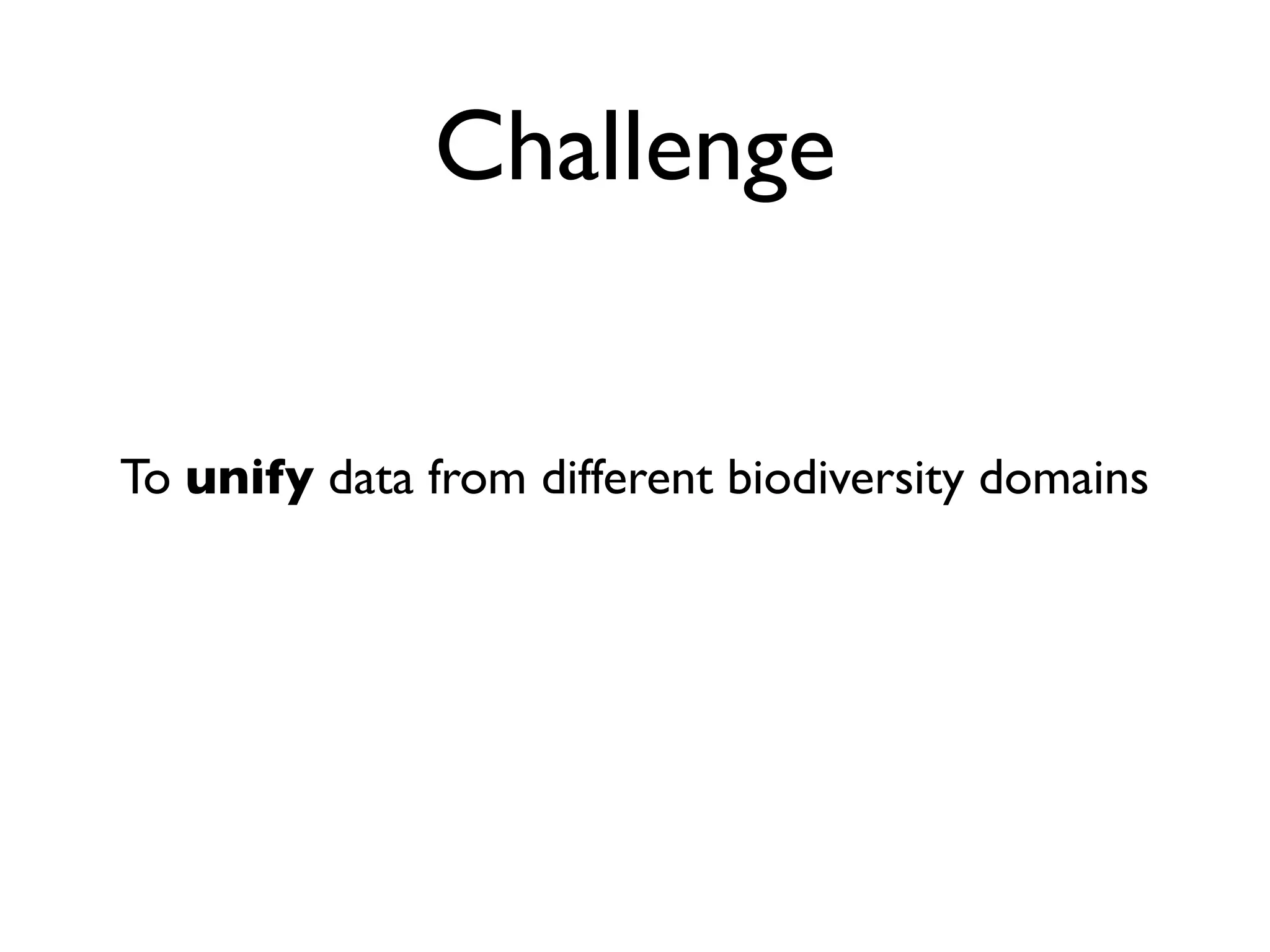 Challenge

To unify data from different biodiversity domains